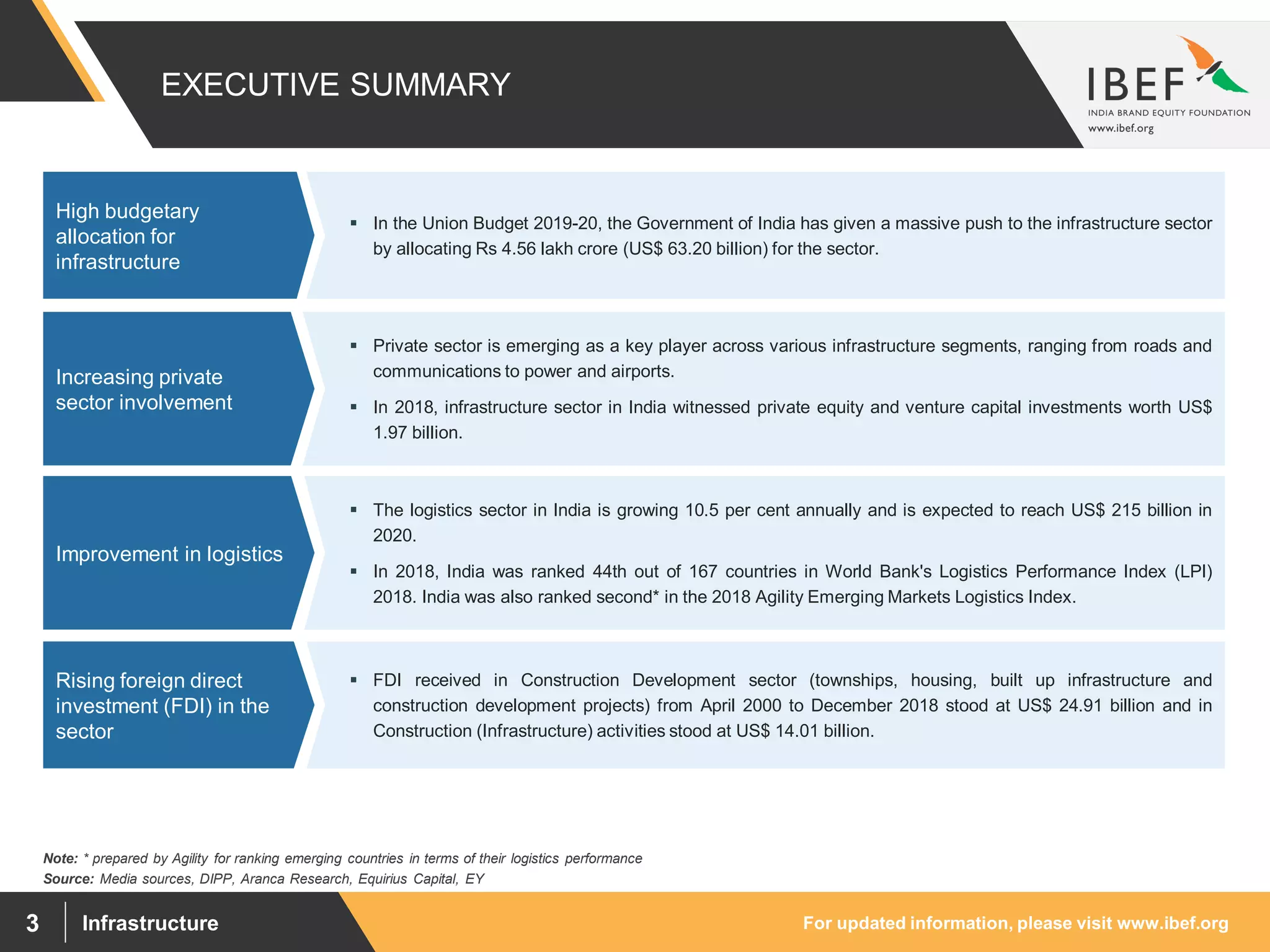 EXECUTIVE SUMMARY

IBEF
INDIA BRAND EQUITY FOUNDATION
www.ibef.org

High budgetary allocation for infrastructure

▪ In the Union Budget 2019-20, the Government of India has given a massive push to the infrastructure sector by allocating Rs 4.56 lakh crore (US$ 63.20 billion) for the sector.

Increasing private sector involvement

▪ Private sector is emerging as a key player across various infrastructure segments, ranging from roads and communications to power and airports.

▪ In 2018, infrastructure sector in India witnessed private equity and venture capital investments worth US$ 1.97 billion.

Improvement in logistics

▪ The logistics sector in India is growing 10.5 per cent annually and is expected to reach US$ 215 billion in 2020.

▪ In 2018, India was ranked 44th out of 167 countries in World Bank's Logistics Performance Index (LPI) 2018. India was also ranked second* in the 2018 Agility Emerging Markets Logistics Index.

Rising foreign direct investment (FDI) in the sector

▪ FDI received in Construction Development sector (townships, housing, built up infrastructure and construction development projects) from April 2000 to December 2018 stood at US$ 24.91 billion and in Construction (Infrastructure) activities stood at US$ 14.01 billion.

Note: * prepared by Agility for ranking emerging countries in terms of their logistics performance
Source: Media sources, DIPP, Aranca Research, Equirius Capital, EY

3 Infrastructure

For updated information, please visit www.ibef.org